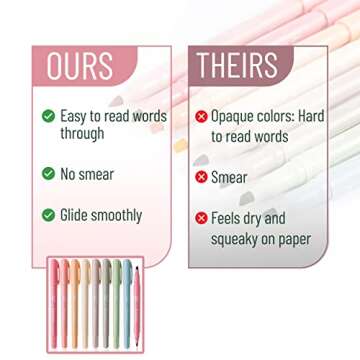 OURS

Easy to read words through

No smear

Glide smoothly

THEIRS

Opaque colors: Hard to read words

Smear

Feels dry and squeaky on paper